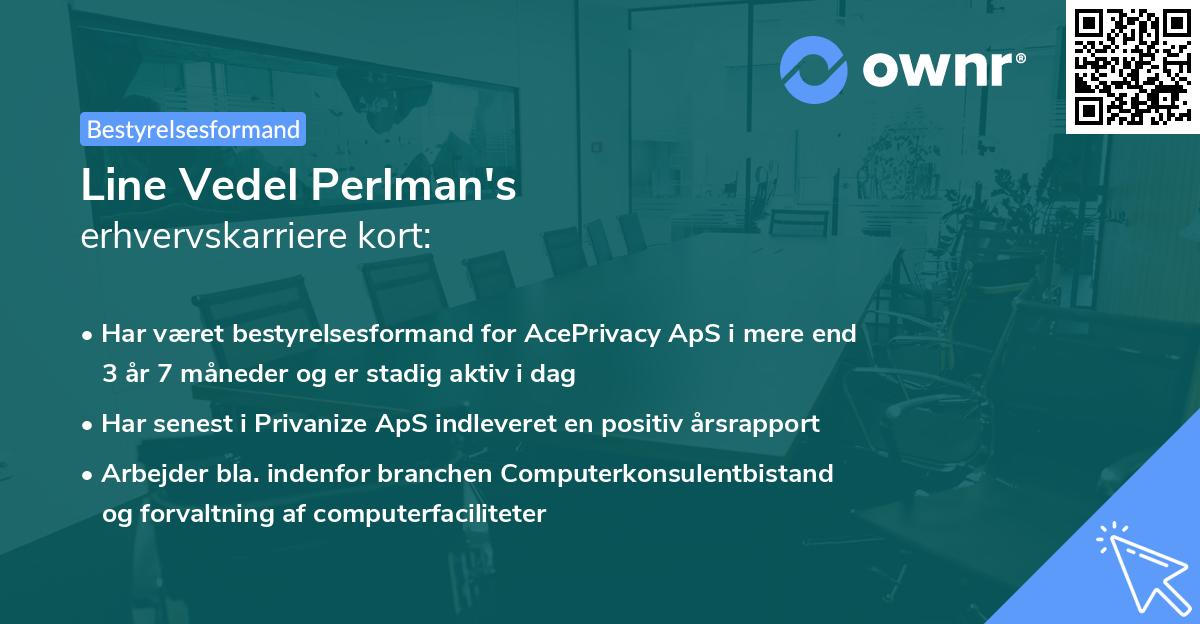 ownr®

Bestyrelsesformand

Line Vedel Perlman's
erhvervskarriere kort:

• Har været bestyrelsesformand for AcePrivacy ApS i mere end 3 år 7 måneder og er stadig aktiv i dag

• Har senest i Privanize ApS indleveret en positiv årsrapport

• Arbejder bla. indenfor branchen Computerkonsulentbistand og forvaltning af computerfaciliteter